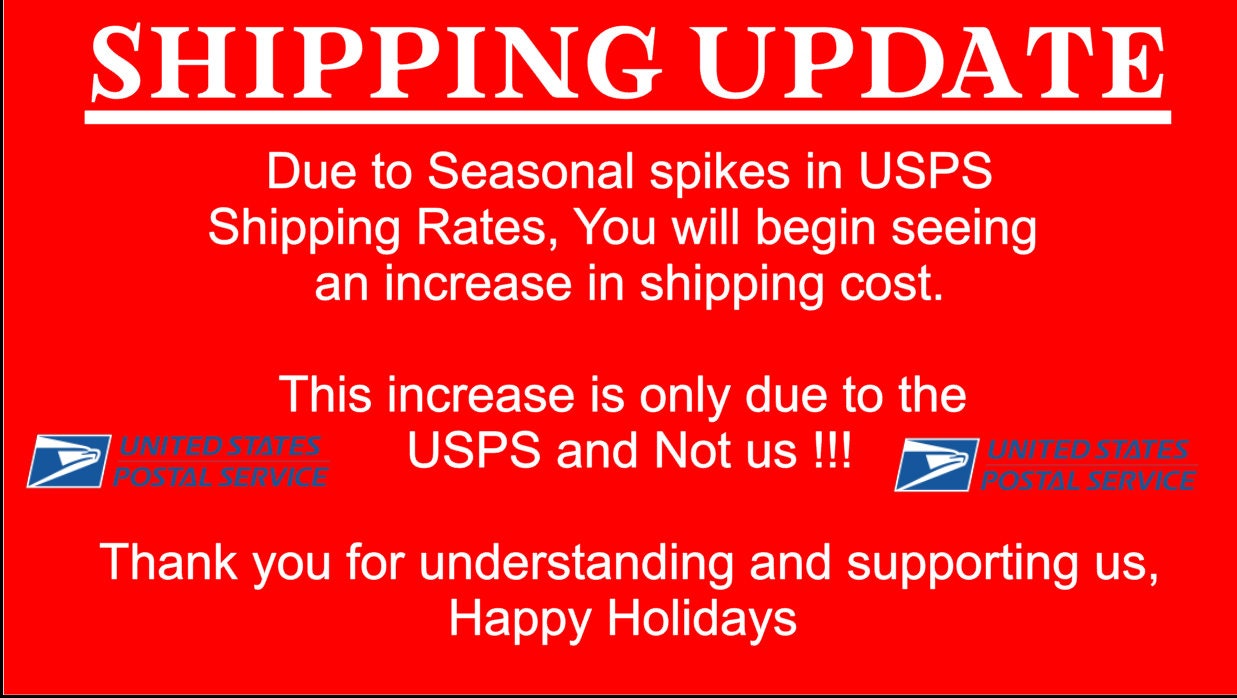 SHIPPING UPDATE

Due to Seasonal spikes in USPS Shipping Rates, You will begin seeing an increase in shipping cost.

This increase is only due to the USPS and Not us !!!

UNITED STATES POSTAL SERVICE

UNITED STATES POSTAL SERVICE

Thank you for understanding and supporting us, Happy Holidays